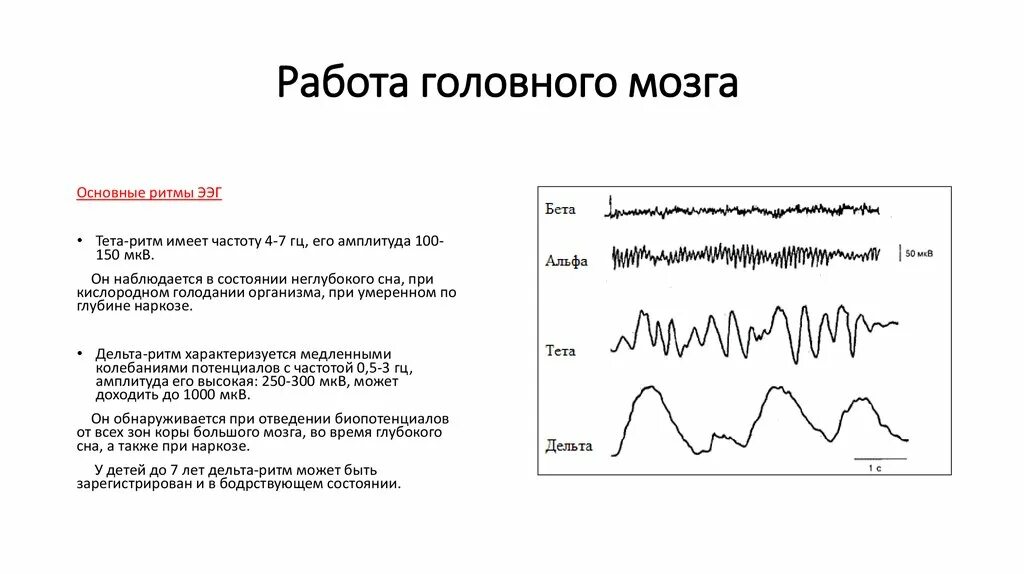 Работа головного мозга

Основные ритмы ЭЭГ

• Тета-ритм имеет частоту 4-7 гц, его амплитуда 100-150 мкВ.

Он наблюдается в состоянии неглубокого сна, при кислородном голодании организма, при умеренном по глубине наркозе.

• Дельта-ритм характеризуется медленными колебаниями потенциалов с частотой 0,5-3 гц, амплитуда его высокая: 250-300 мкВ, может доходить до 1000 мкВ.

Он обнаруживается при отведении биопотенциалов от всех зон коры большого мозга, во время глубокого сна, а также при наркозе.

У детей до 7 лет дельта-ритм может быть зарегистрирован и в бодрствующем состоянии.

Бета

Альфа

50 мкВ

Тета

Дельта

1 с